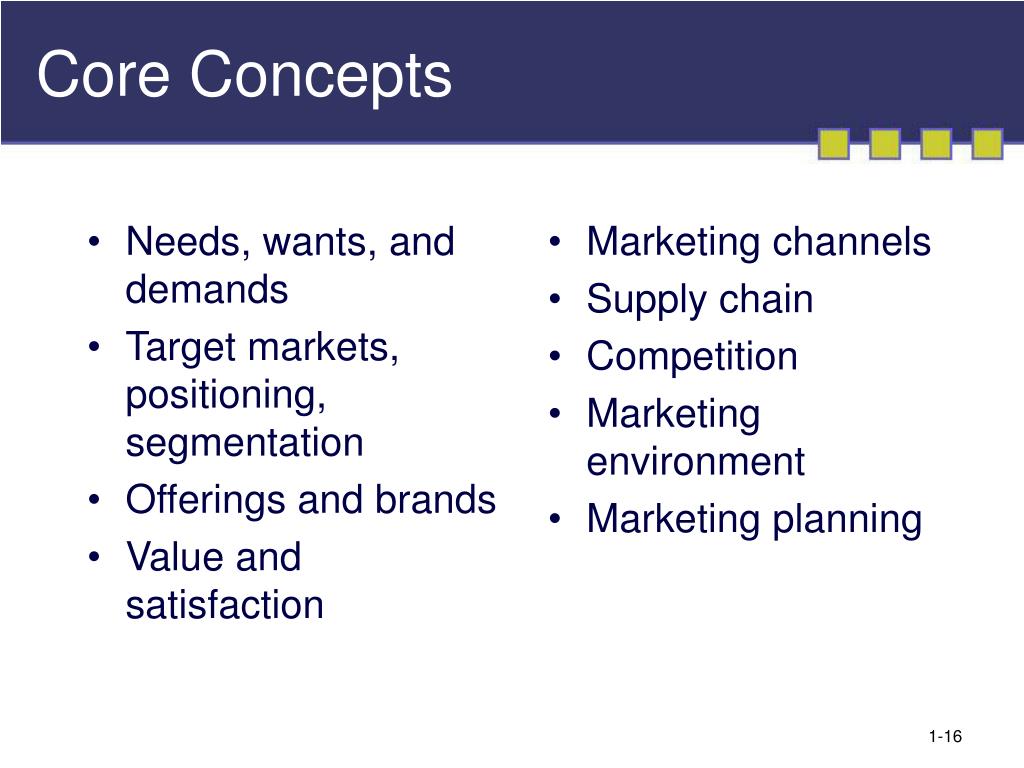 Core Concepts

• Needs, wants, and demands
• Target markets, positioning, segmentation
• Offerings and brands
• Value and satisfaction

• Marketing channels
• Supply chain
• Competition
• Marketing environment
• Marketing planning

1-16